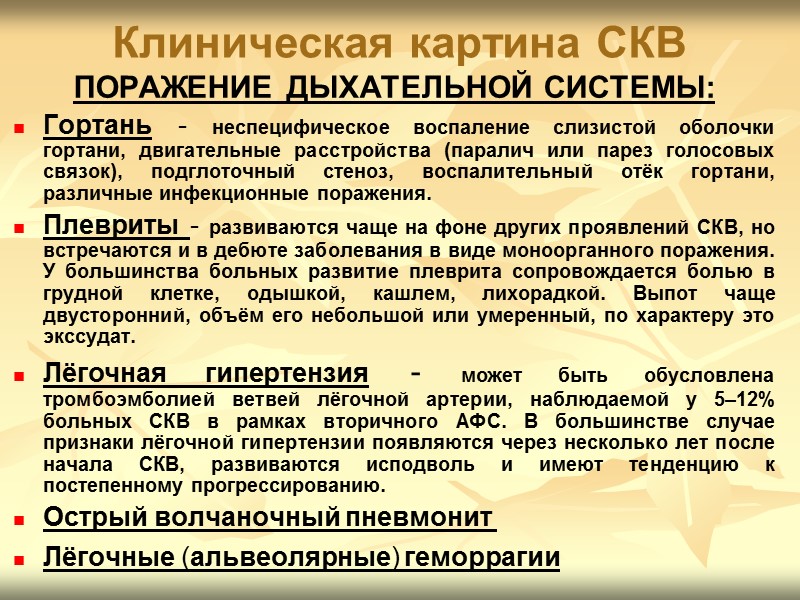 Клиническая картина СКВ

ПОРАЖЕНИЕ ДЫХАТЕЛЬНОЙ СИСТЕМЫ:

Гортань - неспецифическое воспаление слизистой оболочки гортани, двигательные расстройства (паралич или парез голосовых связок), подглоточный стеноз, воспалительный отёк гортани, различные инфекционные поражения.

Плевриты - развиваются чаще на фоне других проявлений СКВ, но встречаются и в дебюте заболевания в виде моноорганного поражения. У большинства больных развитие плеврита сопровождается болью в грудной клетке, одышкой, кашлем, лихорадкой. Выпот чаще двусторонний, объём его небольшой или умеренный, по характеру это экссудат.

Лёгочная гипертензия - может быть обусловлена тромбоэмболией ветвей лёгочной артерии, наблюдаемой у 5–12% больных СКВ в рамках вторичного АФС. В большинстве случае признаки лёгочной гипертензии появляются через несколько лет после начала СКВ, развиваются исподволь и имеют тенденцию к постепенному прогрессированию.

Острый волчаночный пневмонит

Лёгочные (альвеолярные) геморрагии